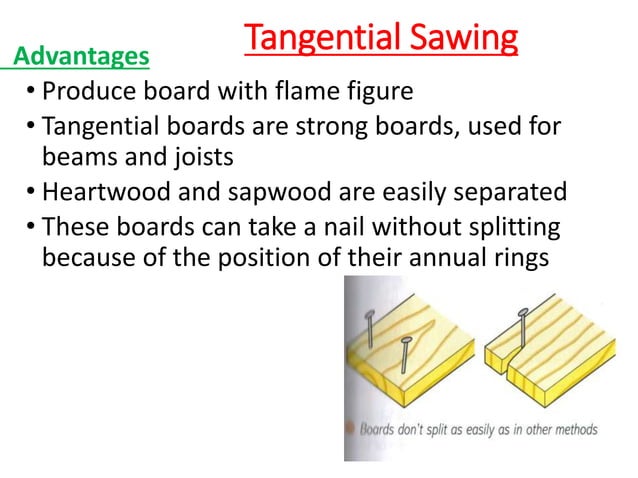 Tangential Sawing

Advantages

• Produce board with flame figure
• Tangential boards are strong boards, used for beams and joists
• Heartwood and sapwood are easily separated
• These boards can take a nail without splitting because of the position of their annual rings

Boards don't split as easily as in other methods